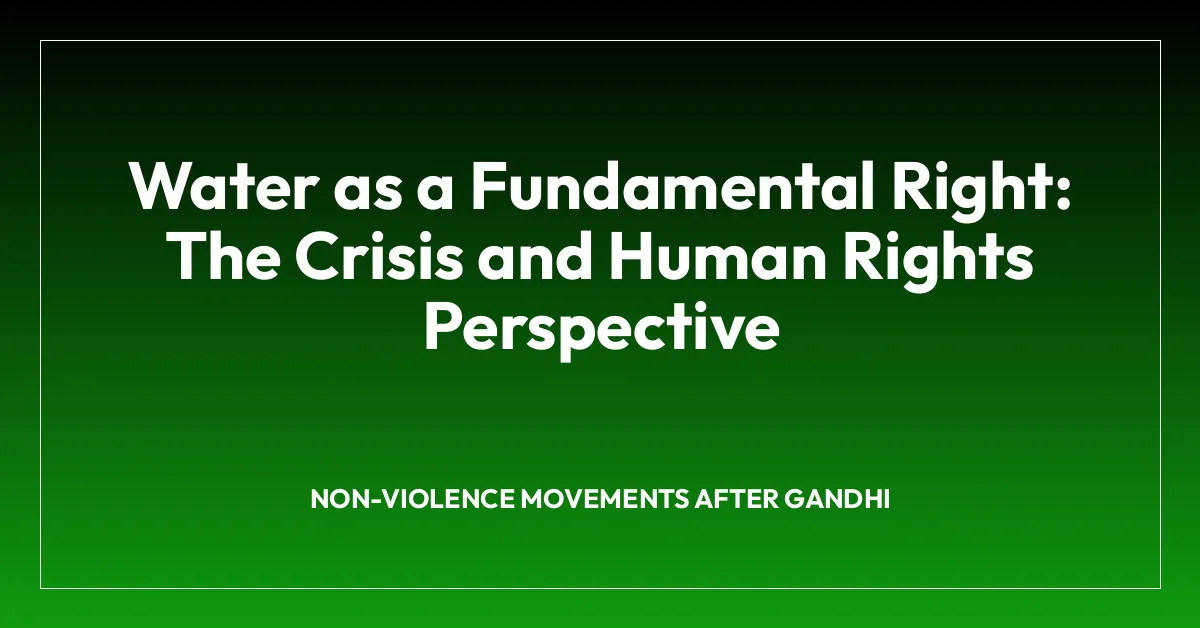 Water as a Fundamental Right: The Crisis and Human Rights Perspective

NON-VIOLENCE MOVEMENTS AFTER GANDHI